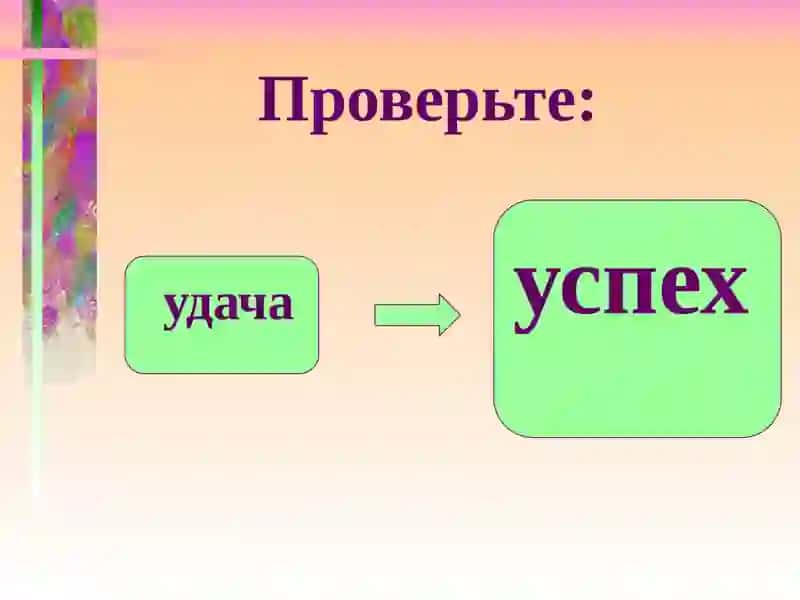 Проверьте:

удача

успех